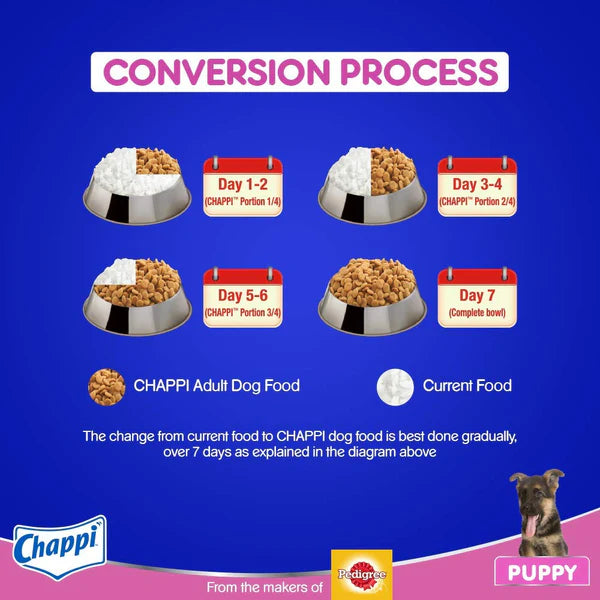 CONVERSION PROCESS

Day 1-2
(CHAPPI™ Portion 1/4)

Day 3-4
(CHAPPI™ Portion 2/4)

Day 5-6
(CHAPPI™ Portion 3/4)

Day 7
(Complete bowl)

CHAPPI Adult Dog Food

Current Food

The change from current food to CHAPPI dog food is best done gradually, over 7 days as explained in the diagram above

Chappi

From the makers of Pedigree

PUPPY